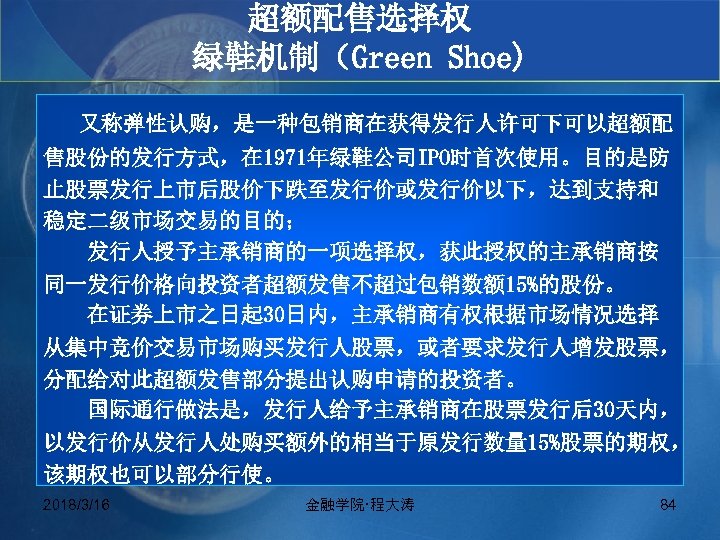 超额配售选择权
绿鞋机制（Green Shoe）

又称弹性认购，是一种包销商在获得发行人许可下可以超额配售股份的发行方式，在1971年绿鞋公司IPO时首次使用。目的是防止股票发行上市后股价下跌至发行价或发行价以下，达到支持和稳定二级市场交易的目的；

发行人授予主承销商的一项选择权，获此授权的主承销商按同一发行价格向投资者超额发售不超过包销数额15%的股份。

在证券上市之日起30日内，主承销商有权根据市场情况选择从集中竞价交易市场购买发行人股票，或者要求发行人增发股票，分配给对此超额发售部分提出认购申请的投资者。

国际通行做法是，发行人给予主承销商在股票发行后30天内，以发行价从发行人处购买额外的相当于原发行数量15%股票的期权，该期权也可以部分行使。

2018/3/16 金融学院·程大涛 84